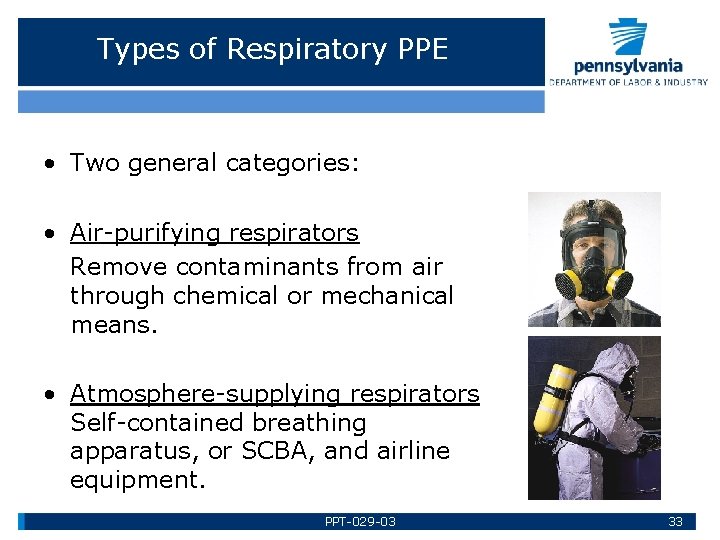 Types of Respiratory PPE

pennsylvania
DEPARTMENT OF LABOR & INDUSTRY

• Two general categories:

• Air-purifying respirators
Remove contaminants from air through chemical or mechanical means.

• Atmosphere-supplying respirators
Self-contained breathing apparatus, or SCBA, and airline equipment.

PPT-029-03

33